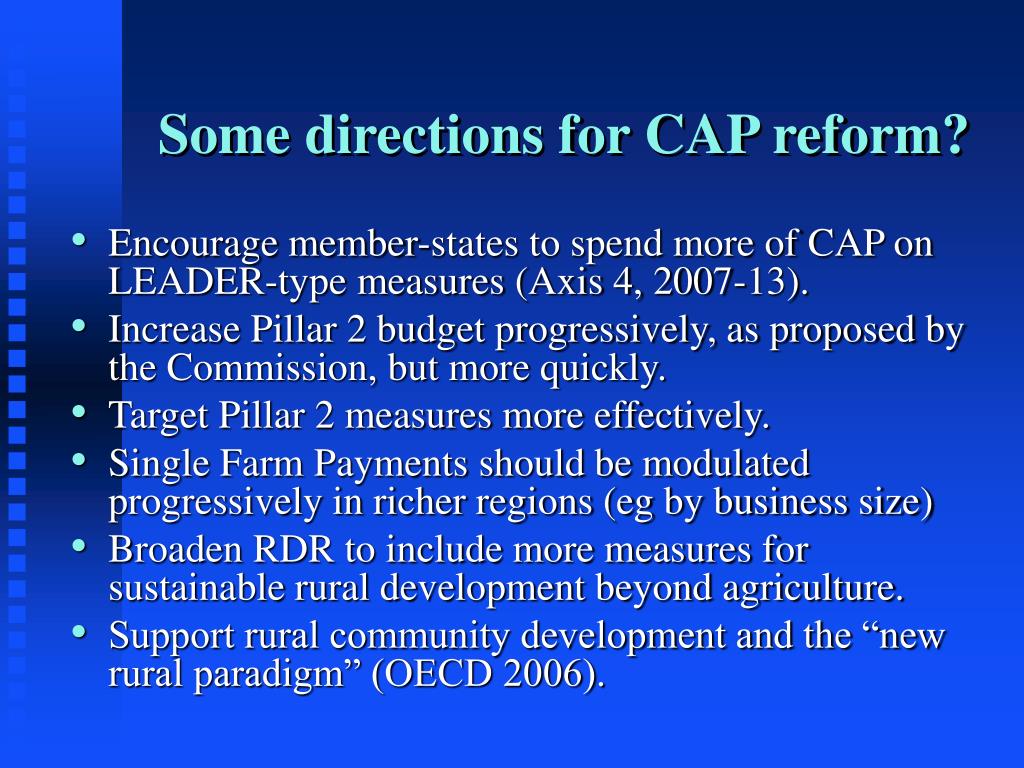 Some directions for CAP reform?

• Encourage member-states to spend more of CAP on LEADER-type measures (Axis 4, 2007-13).
• Increase Pillar 2 budget progressively, as proposed by the Commission, but more quickly.
• Target Pillar 2 measures more effectively.
• Single Farm Payments should be modulated progressively in richer regions (eg by business size)
• Broaden RDR to include more measures for sustainable rural development beyond agriculture.
• Support rural community development and the “new rural paradigm” (OECD 2006).